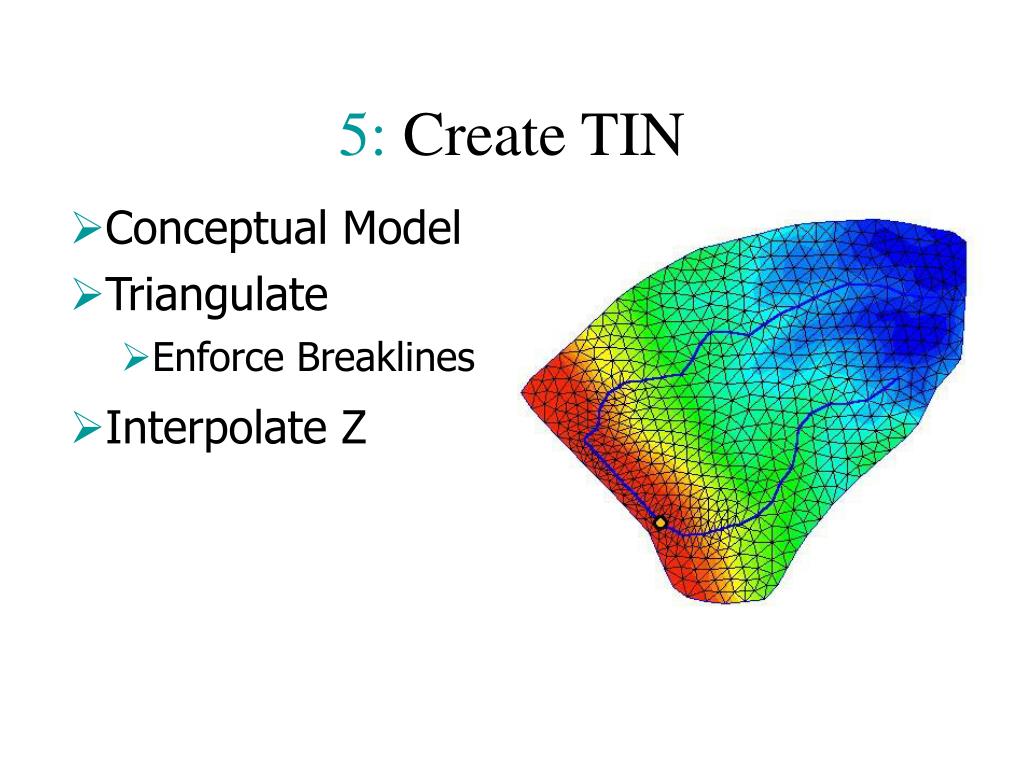 5: Create TIN

➢Conceptual Model
➢Triangulate
➢Enforce Breaklines
➢Interpolate Z